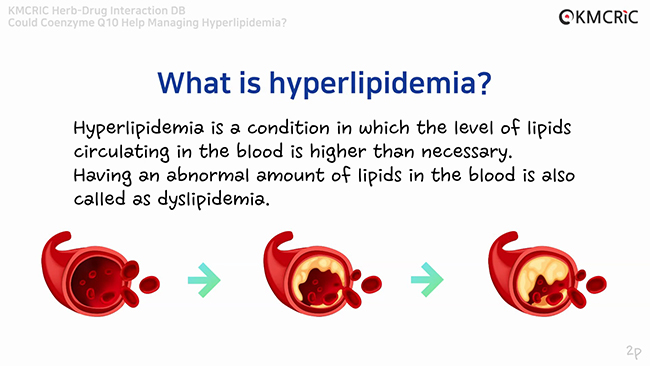 KMCRIC Herb-Drug Interaction DB
Could Coenzyme Q10 Help Managing Hyperlipidemia?

KMCRIC

What is hyperlipidemia?

Hyperlipidemia is a condition in which the level of lipids circulating in the blood is higher than necessary. Having an abnormal amount of lipids in the blood is also called as dyslipidemia.

2p